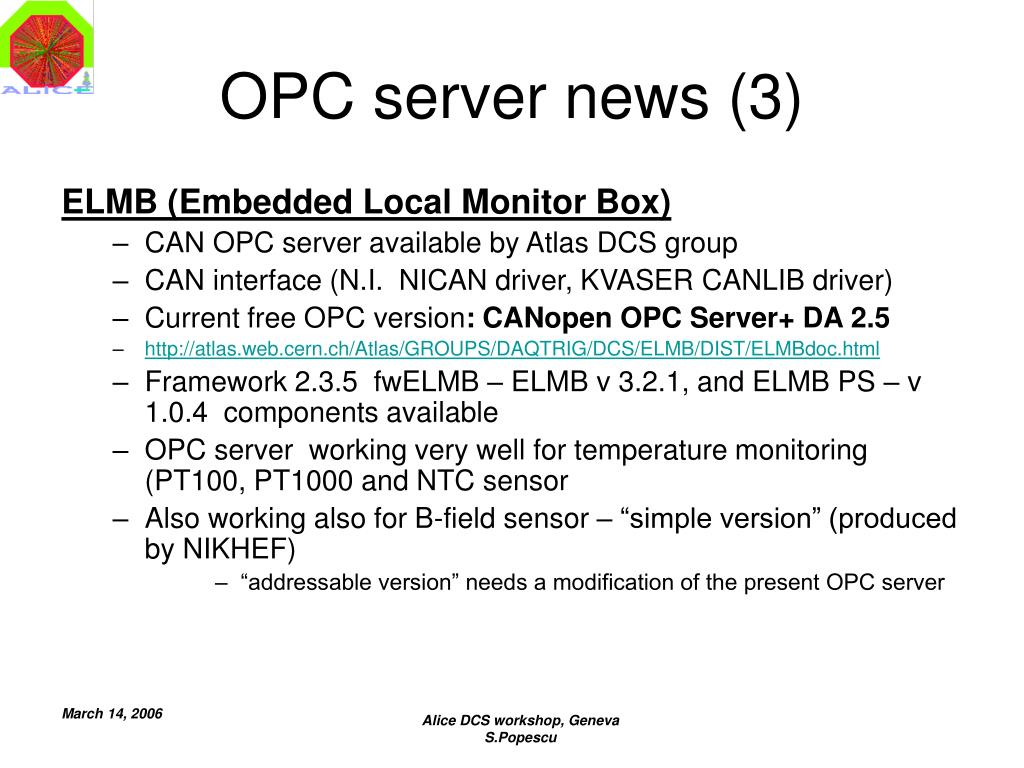 ALICE

OPC server news (3)

ELMB (Embedded Local Monitor Box)

– CAN OPC server available by Atlas DCS group
– CAN interface (N.I. NICAN driver, KVASER CANLIB driver)
– Current free OPC version: CANopen OPC Server+ DA 2.5
– http://atlas.web.cern.ch/Atlas/GROUPS/DAQTRIG/DCS/ELMB/DIST/ELMBdoc.html
– Framework 2.3.5 fwELMB – ELMB v 3.2.1, and ELMB PS – v 1.0.4 components available
– OPC server working very well for temperature monitoring (PT100, PT1000 and NTC sensor
– Also working also for B-field sensor – “simple version” (produced by NIKHEF)
– “addressable version” needs a modification of the present OPC server

March 14, 2006

Alice DCS workshop, Geneva
S.Popescu